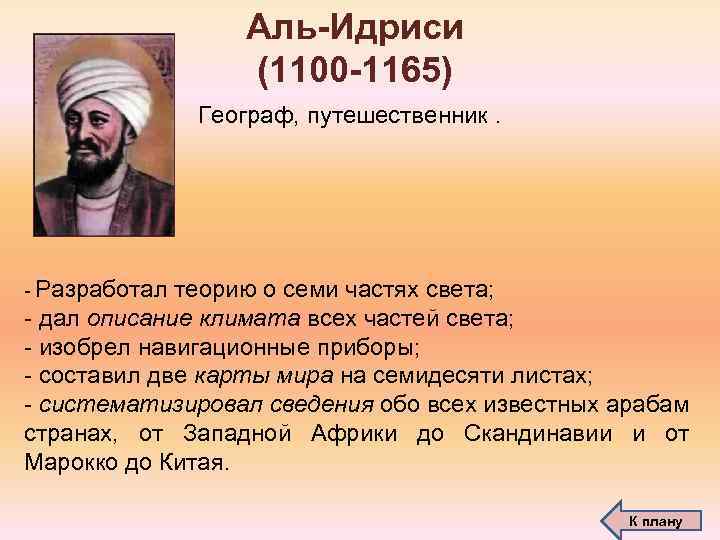 Аль-Идриси
(1100-1165)

Географ, путешественник .

- Разработал теорию о семи частях света;
- дал описание климата всех частей света;
- изобрел навигационные приборы;
- составил две карты мира на семидесяти листах;
- систематизировал сведения обо всех известных арабам странах, от Западной Африки до Скандинавии и от Марокко до Китая.

К плану